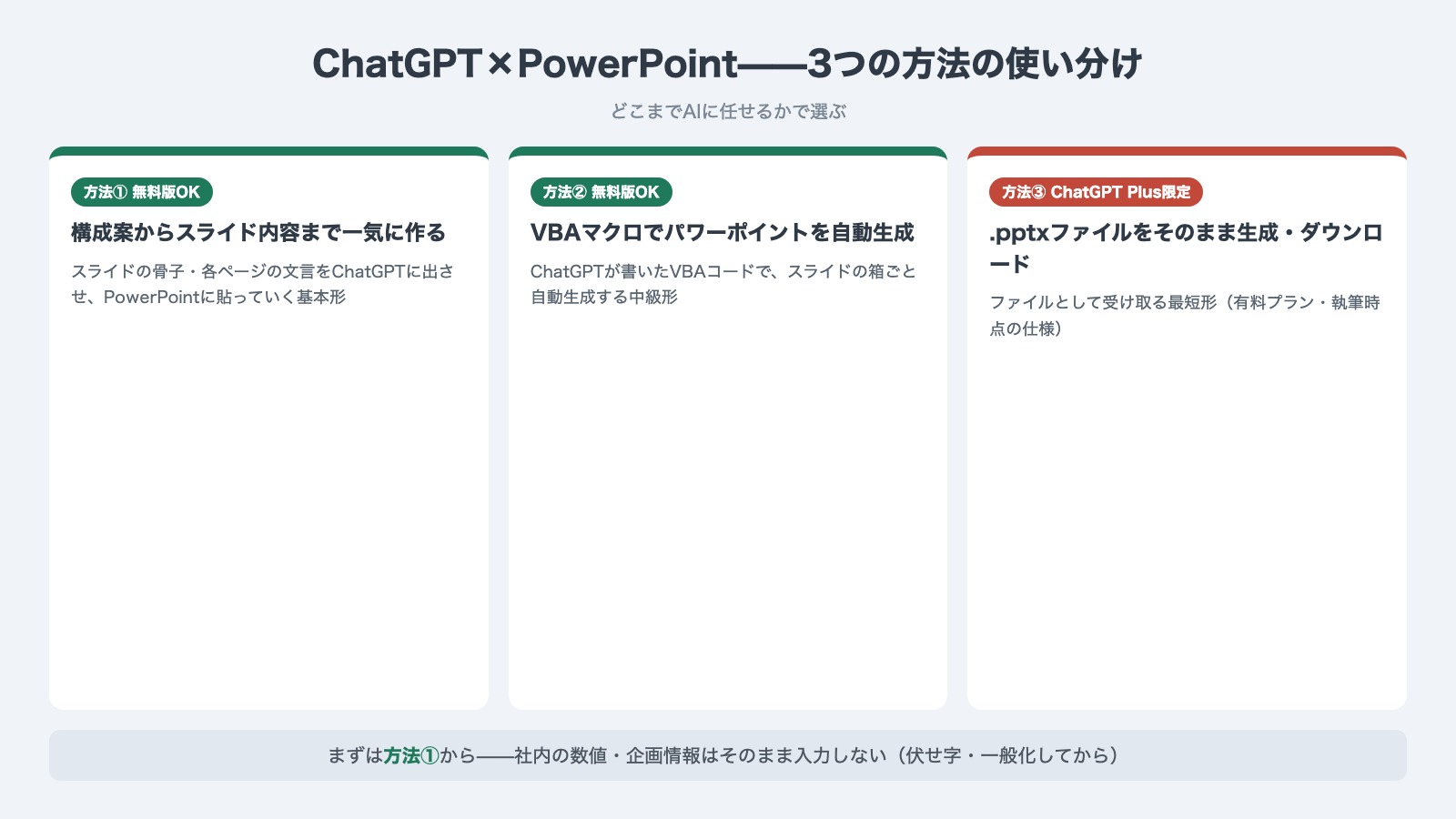 ChatGPT×PowerPoint——3つの方法の使い分け

どこまでAIに任せるかで選ぶ

方法① 無料版OK

構成案からスライド内容まで一気に作る

スライドの骨子・各ページの文言をChatGPTに出させ、PowerPointに貼っていく基本形

方法② 無料版OK

VBAマクロでパワーポイントを自動生成

ChatGPTが書いたVBAコードで、スライドの箱ごと自動生成する中級形

方法③ ChatGPT Plus限定

.pptxファイルをそのまま生成・ダウンロード

ファイルとして受け取る最短形（有料プラン・執筆時点の仕様）

まずは方法①から——社内の数値・企画情報はそのまま入力しない（伏せ字・一般化してから）